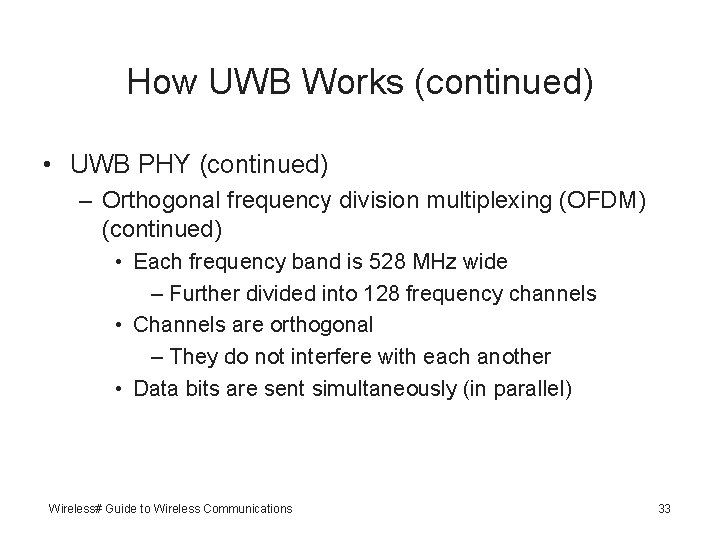 How UWB Works (continued)

• UWB PHY (continued)
– Orthogonal frequency division multiplexing (OFDM) (continued)
• Each frequency band is 528 MHz wide
– Further divided into 128 frequency channels
• Channels are orthogonal
– They do not interfere with each another
• Data bits are sent simultaneously (in parallel)

Wireless# Guide to Wireless Communications

33